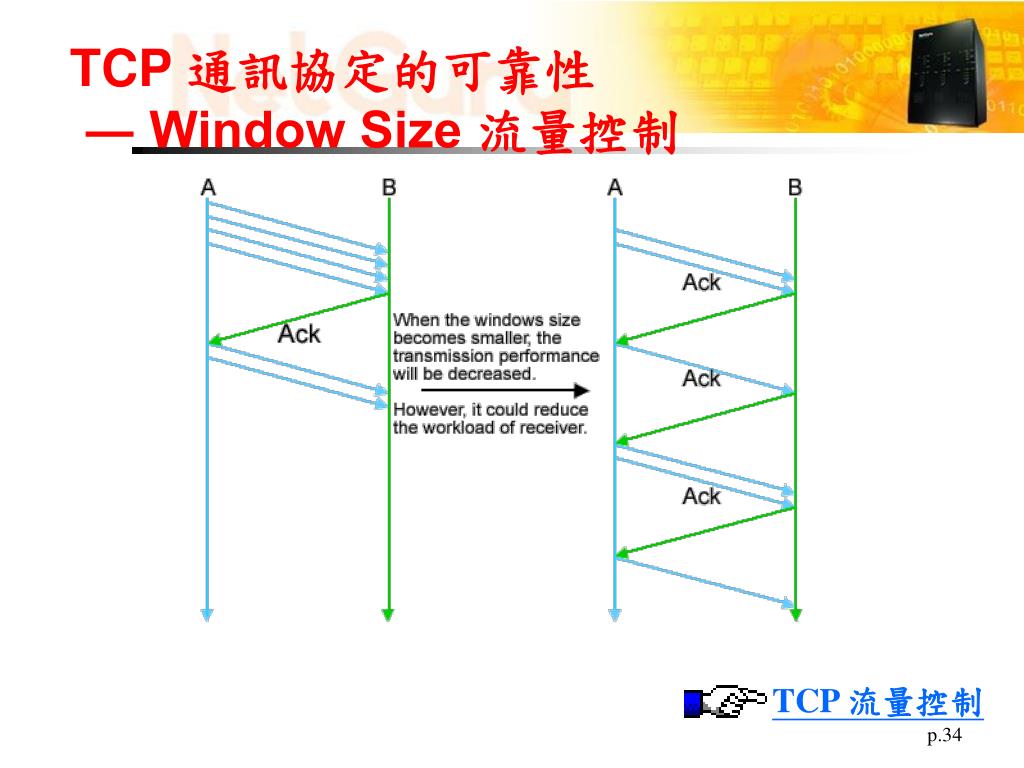 TCP 通訊協定的可靠性
— Window Size 流量控制

A B

Ack

When the windows size becomes smaller, the transmission performance will be decreased.

However, it could reduce the workload of receiver.

A B

Ack

Ack

Ack

TCP 流量控制

p.34